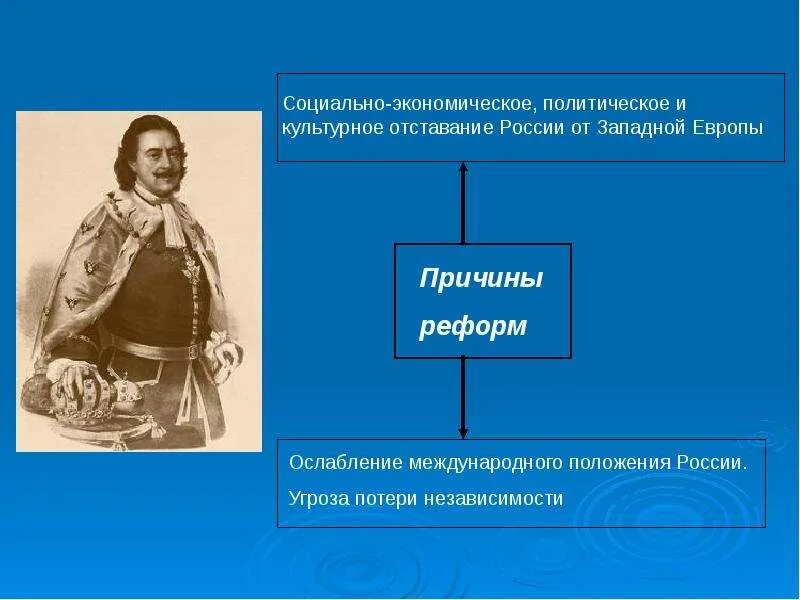 Социально-экономическое, политическое и культурное отставание России от Западной Европы

Причины реформ

Ослабление международного положения России.

Угроза потери независимости